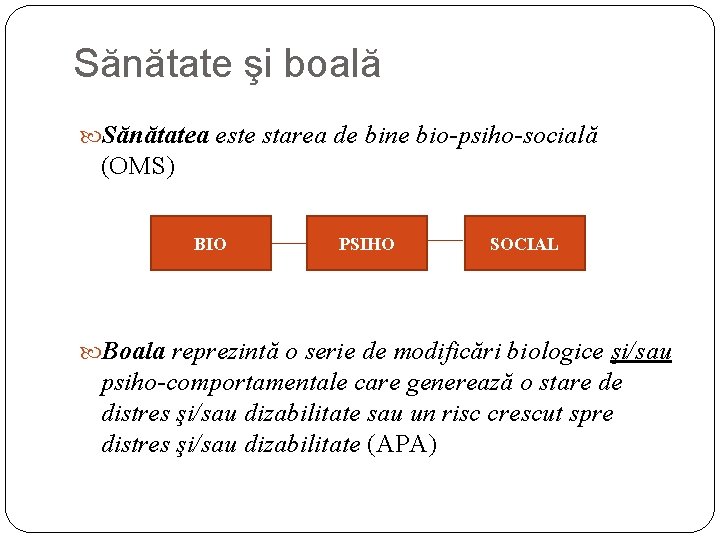 Sănătate şi boală

Sănătatea este starea de bine bio-psiho-socială (OMS)

BIO

PSIHO

SOCIAL

Boala reprezintă o serie de modificări biologice şi/sau psiho-comportamentale care generează o stare de distres şi/sau dizabilitate sau un risc crescut spre distres şi/sau dizabilitate (APA)